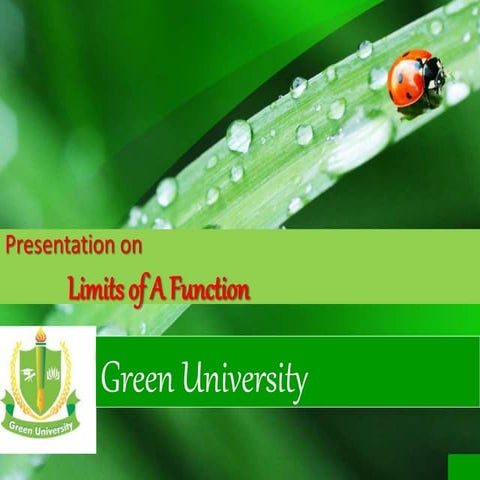 Presentation on

Limits of A Function

Green University

Green University